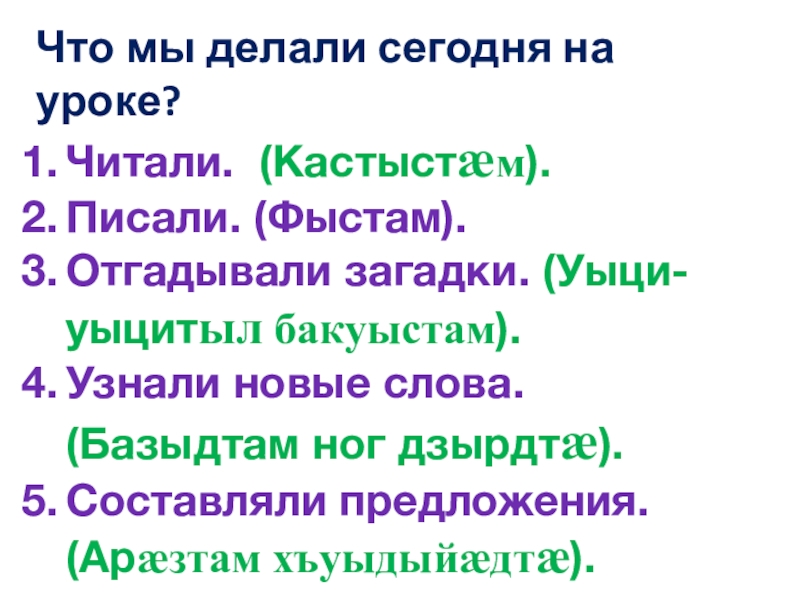 Что мы делали сегодня на уроке?

1. Читали. (Кастыстæм).
2. Писали. (Фыстам).
3. Отгадывали загадки. (Уыци-уыцитыл бакуыстам).
4. Узнали новые слова. (Базыдтам ног дзырдтæ).
5. Составляли предложения. (Арæзтам хъуыдыйæдтæ).